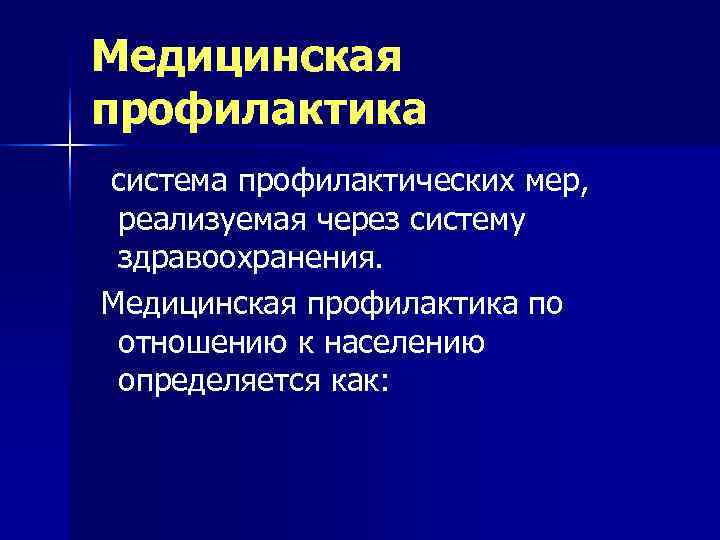 Медицинская профилактика

система профилактических мер, реализуемая через систему здравоохранения.

Медицинская профилактика по отношению к населению определяется как: